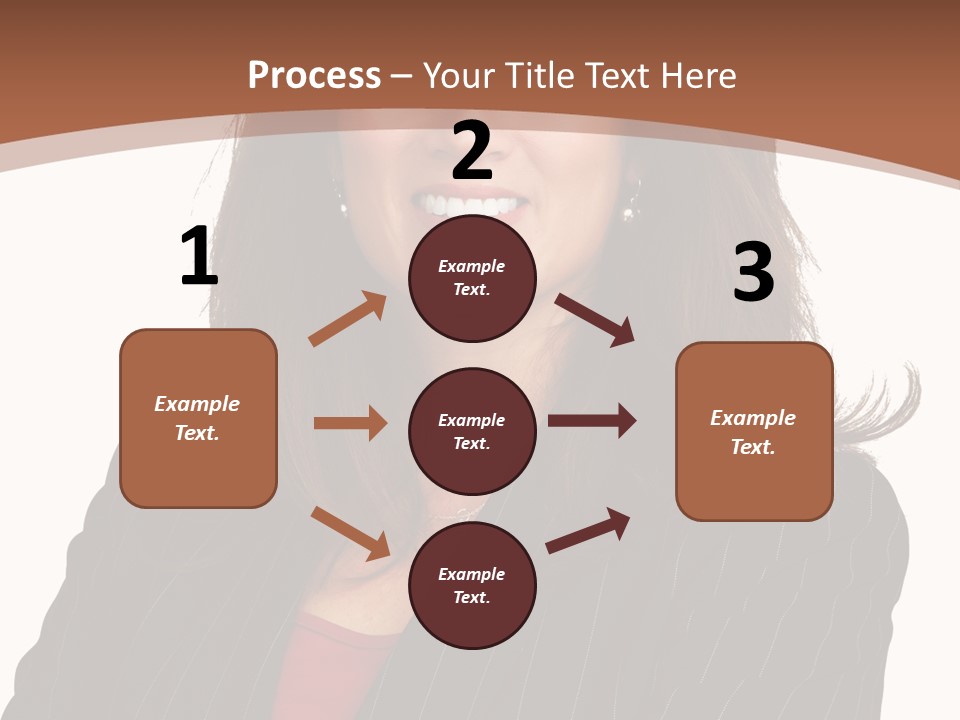 Process – Your Title Text Here

1

Example Text.

2

Example Text.

Example Text.

Example Text.

3

Example Text.